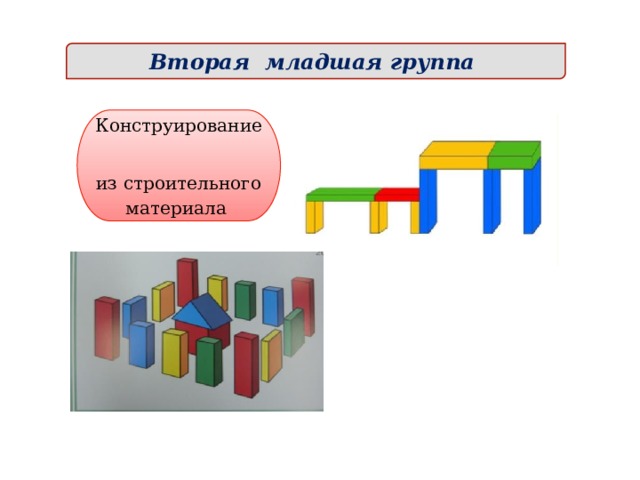 Вторая младшая группа

Конструирование

из строительного материала